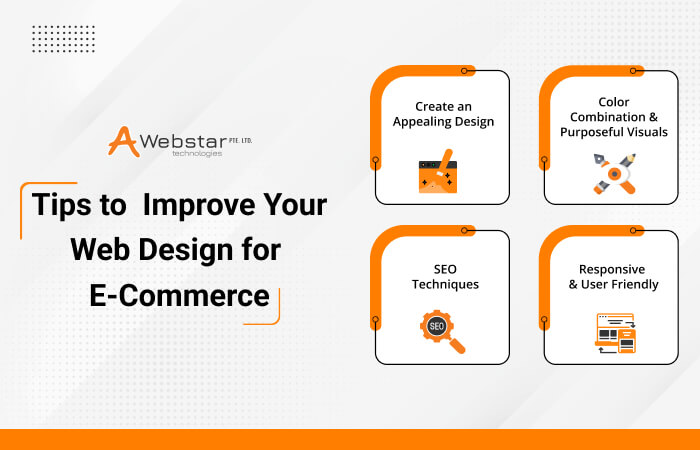 AWebstar PTE. LTD.
technologies

Tips to Improve Your Web Design for E-Commerce

Create an Appealing Design

Color Combination & Purposeful Visuals

SEO Techniques

SEO

Responsive & User Friendly